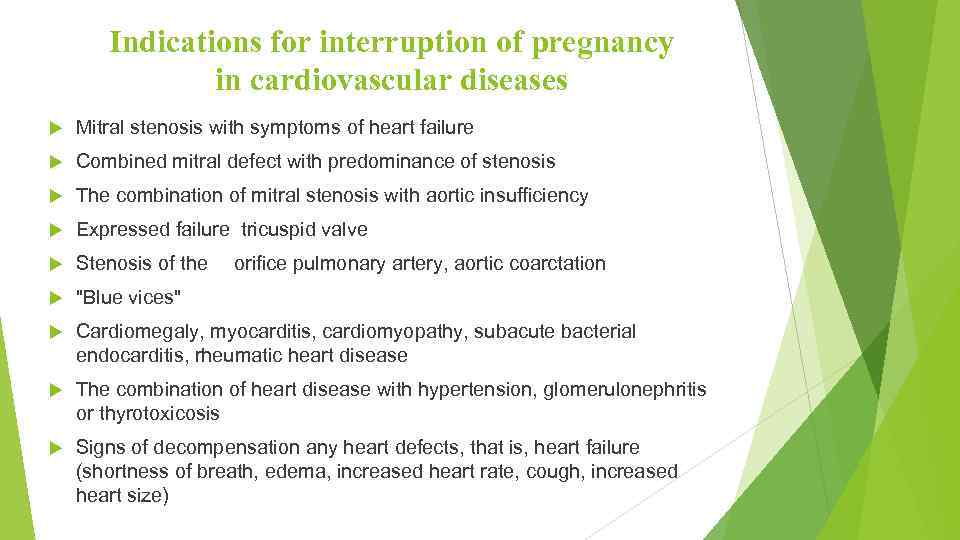 Indications for interruption of pregnancy in cardiovascular diseases

Mitral stenosis with symptoms of heart failure

Combined mitral defect with predominance of stenosis

The combination of mitral stenosis with aortic insufficiency

Expressed failure tricuspid valve

Stenosis of the orifice pulmonary artery, aortic coarctation

"Blue vices"

Cardiomegaly, myocarditis, cardiomyopathy, subacute bacterial endocarditis, rheumatic heart disease

The combination of heart disease with hypertension, glomerulonephritis or thyrotoxicosis

Signs of decompensation any heart defects, that is, heart failure (shortness of breath, edema, increased heart rate, cough, increased heart size)